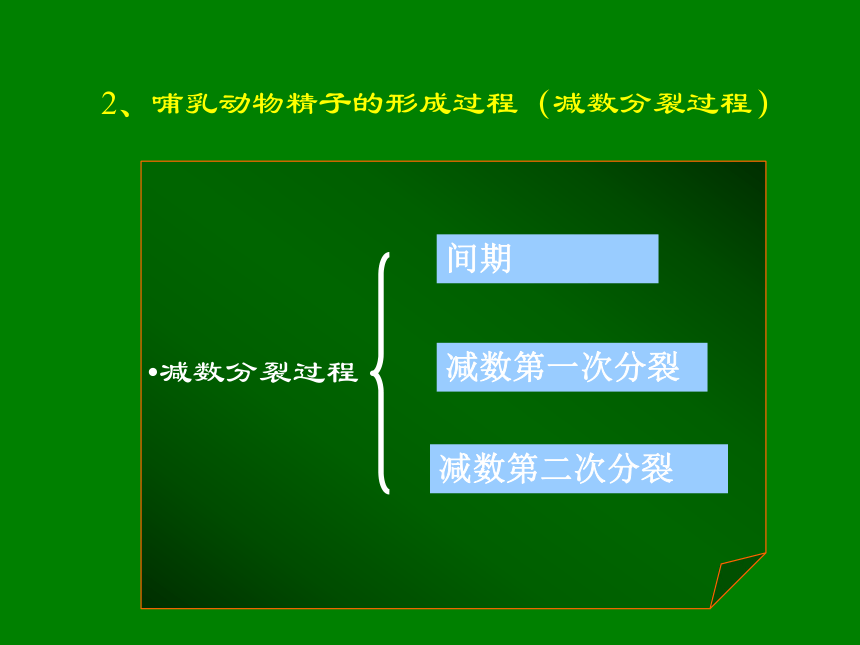 2、哺乳动物精子的形成过程（减数分裂过程）

•减数分裂过程

间期

减数第一次分裂

减数第二次分裂